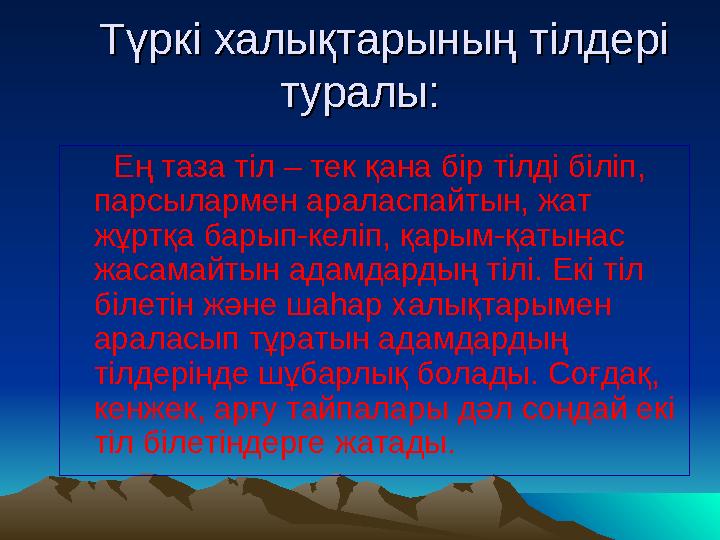 Түркі халықтарының тілдері туралы:

Ең таза тіл – тек қана бір тілді біліп, парсылармен араласпайтын, жат жұртқа барып-келіп, қарым-қатынас жасамайтын адамдардың тілі. Екі тіл білетін және шаһар халықтарымен араласып тұратын адамдардың тілдерінде шұбарлық болады. Соғдақ, кенжек, арғу тайпалары дәл сондай екі тіл білетіндерге жатады.